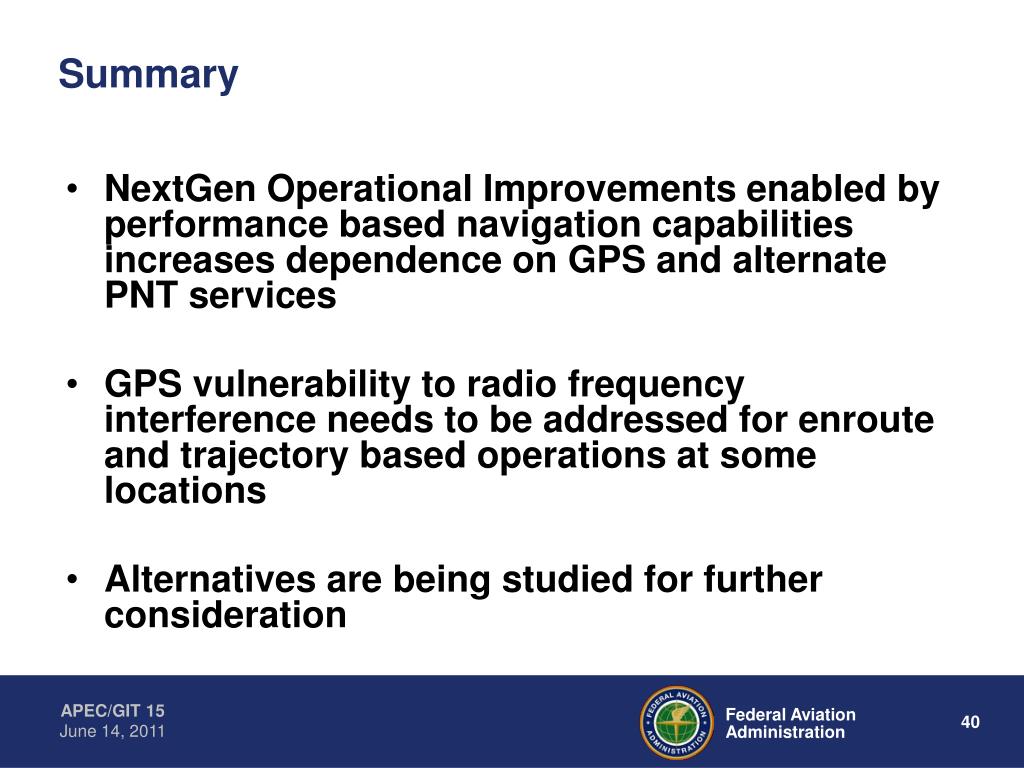 Summary

• NextGen Operational Improvements enabled by performance based navigation capabilities increases dependence on GPS and alternate PNT services

• GPS vulnerability to radio frequency interference needs to be addressed for enroute and trajectory based operations at some locations

• Alternatives are being studied for further consideration

APEC/GIT 15
June 14, 2011

FEDERAL AVIATION ADMINISTRATION

Federal Aviation Administration

40